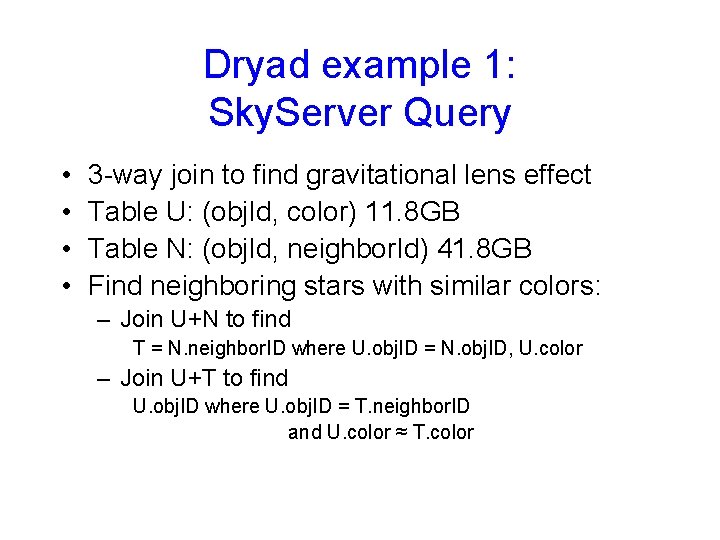 Dryad example 1:
SkyServer Query

• 3-way join to find gravitational lens effect
• Table U: (objId, color) 11.8GB
• Table N: (objId, neighborId) 41.8GB
• Find neighboring stars with similar colors:
– Join U+N to find
T = N.neighborID where U.objID = N.objID, U.color
– Join U+T to find
U.objID where U.objID = T.neighborID
and U.color ≈ T.color